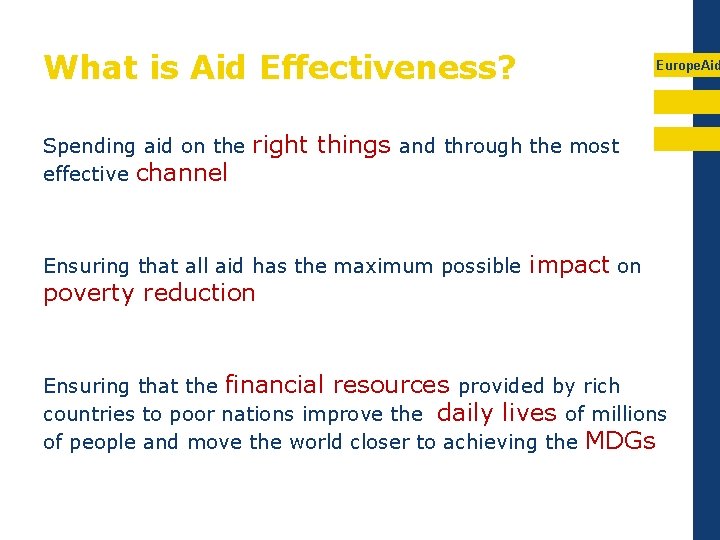 What is Aid Effectiveness?

EuropeAid

Spending aid on the right things and through the most effective channel

Ensuring that all aid has the maximum possible impact on poverty reduction

Ensuring that the financial resources provided by rich countries to poor nations improve the daily lives of millions of people and move the world closer to achieving the MDGs